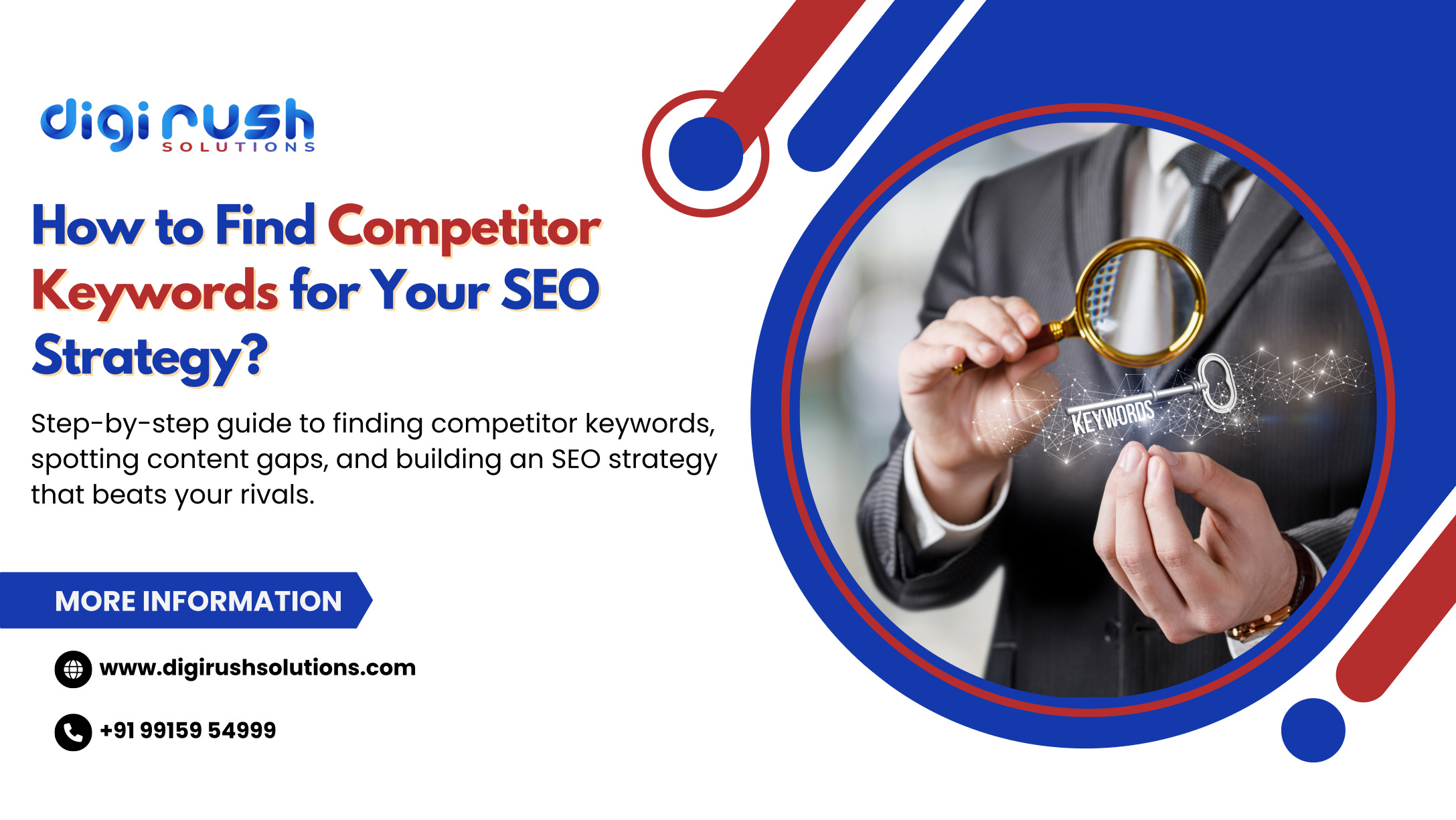 digi rush
SOLUTIONS

How to Find Competitor Keywords for Your SEO Strategy?

Step-by-step guide to finding competitor keywords, spotting content gaps, and building an SEO strategy that beats your rivals.

MORE INFORMATION

www.digirushsolutions.com

+91 99159 54999

KEYWORDS